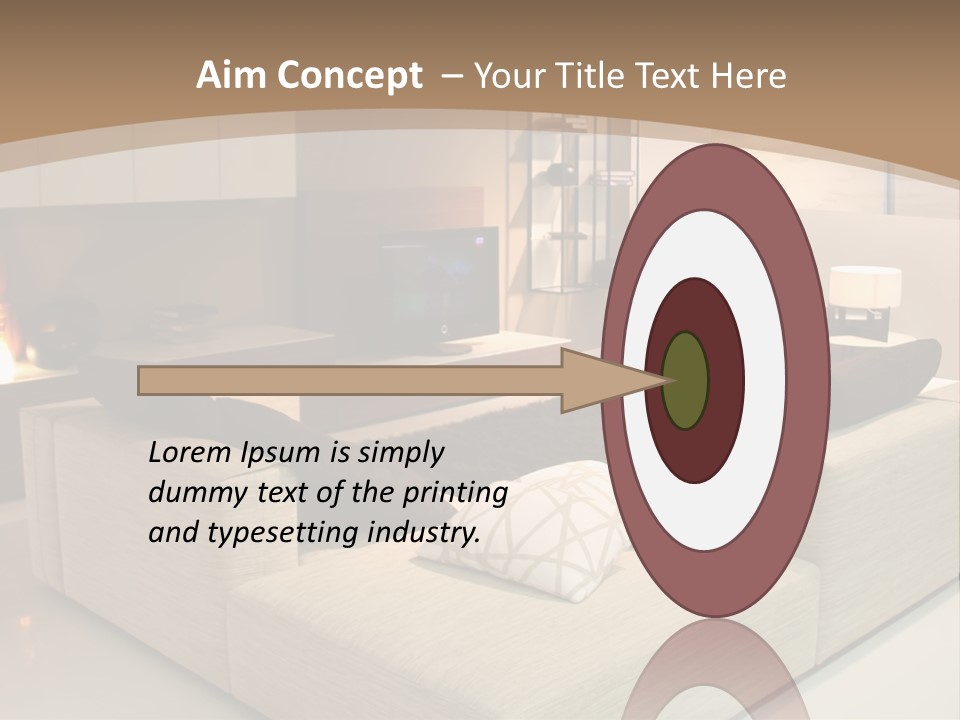 Aim Concept – Your Title Text Here

Lorem Ipsum is simply dummy text of the printing and typesetting industry.